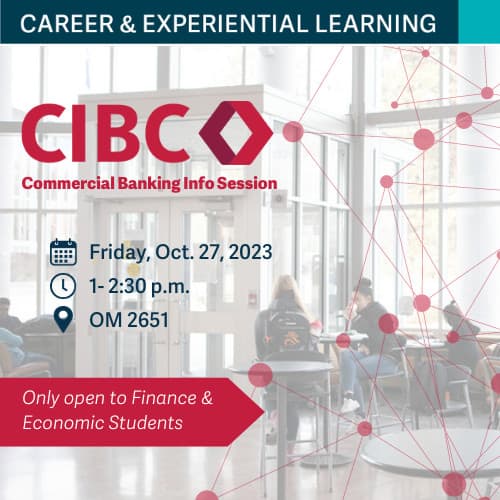 CAREER & EXPERIENTIAL LEARNING

CIBC

Commercial Banking Info Session

Friday, Oct. 27, 2023

1- 2:30 p.m.

OM 2651

Only open to Finance & Economic Students